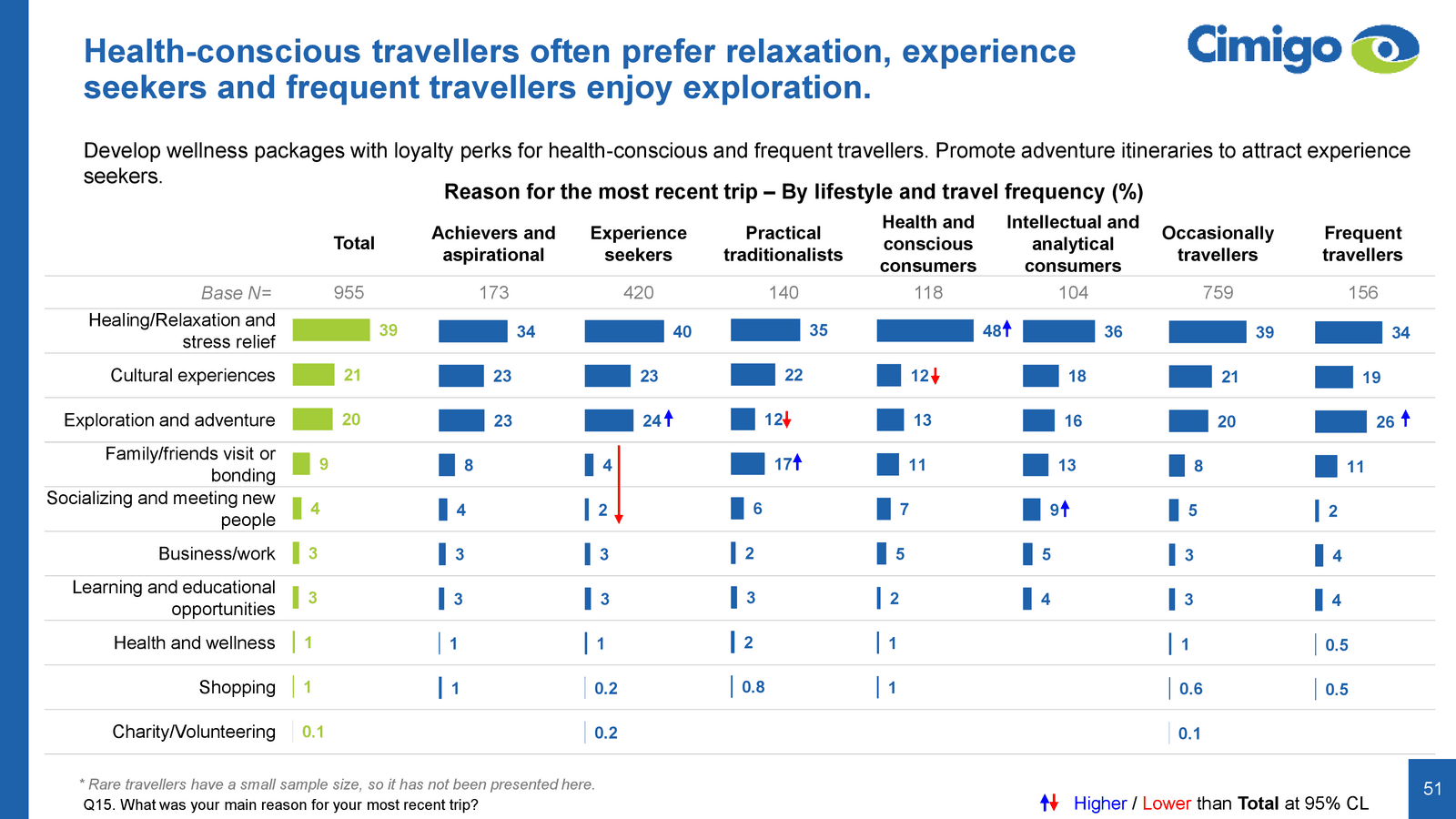 Health-conscious travellers often prefer relaxation, experience seekers and frequent travellers enjoy exploration.

Cimigo

Develop wellness packages with loyalty perks for health-conscious and frequent travellers. Promote adventure itineraries to attract experience seekers.

Reason for the most recent trip – By lifestyle and travel frequency (%)

| | Total | Achievers and aspirational | Experience seekers | Practical traditionalists | Health and conscious consumers | Intellectual and analytical consumers | Occasionally travellers | Frequent travellers |
|---|---|---|---|---|---|---|---|---|
| Base N= | 955 | 173 | 420 | 140 | 118 | 104 | 759 | 156 |
| Healing/Relaxation and stress relief | 39 | 34 | 40 | 35 | 48 | 36 | 39 | 34 |
| Cultural experiences | 21 | 23 | 23 | 22 | 12 | 18 | 21 | 19 |
| Exploration and adventure | 20 | 23 | 24 | 12 | 13 | 16 | 20 | 26 |
| Family/friends visit or bonding | 9 | 8 | 4 | 17 | 11 | 13 | 8 | 11 |
| Socializing and meeting new people | 4 | 4 | 2 | 6 | 7 | 9 | 5 | 2 |
| Business/work | 3 | 3 | 3 | 2 | 5 | 5 | 3 | 4 |
| Learning and educational opportunities | 3 | 3 | 3 | 3 | 2 | 4 | 3 | 4 |
| Health and wellness | 1 | 1 | 1 | 2 | 1 | | 1 | 0.5 |
| Shopping | 1 | 1 | 0.2 | 0.8 | 1 | | 0.6 | 0.5 |
| Charity/Volunteering | 0.1 | | 0.2 | | | | 0.1 | |

* Rare travellers have a small sample size, so it has not been presented here.
Q15. What was your main reason for your most recent trip?

Higher / Lower than Total at 95% CL

51